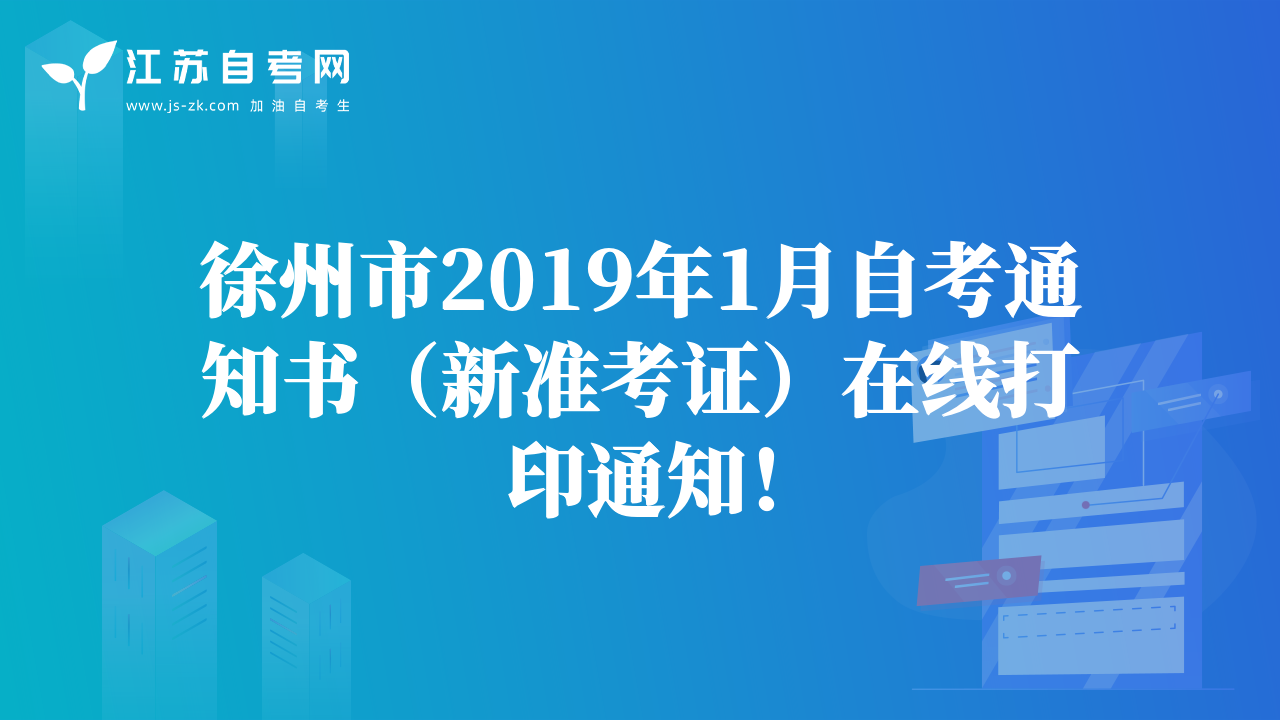 江苏自考网
www.js-zk.com 加油自考生

徐州市2019年1月自考通知书（新准考证）在线打印通知！